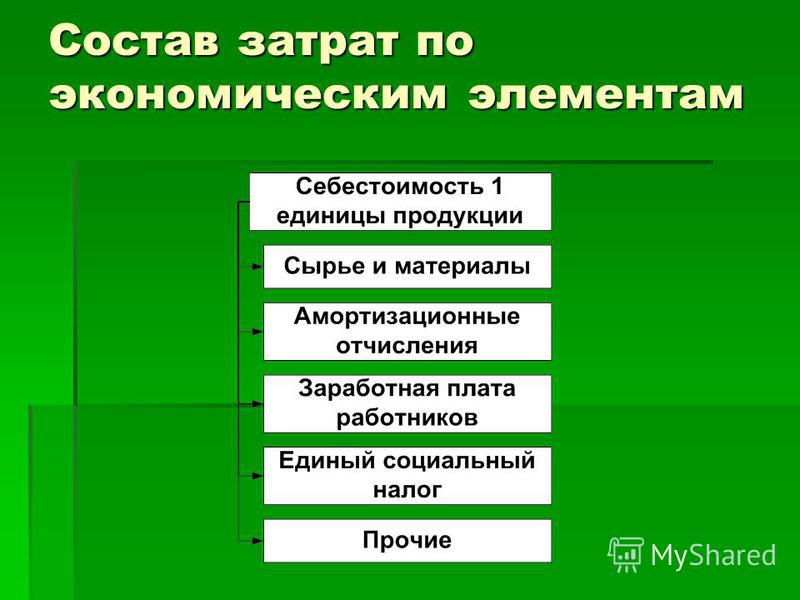 Состав затрат по экономическим элементам

Себестоимость 1 единицы продукции

Сырье и материалы

Амортизационные отчисления

Заработная плата работников

Единый социальный налог

Прочие

MyShared